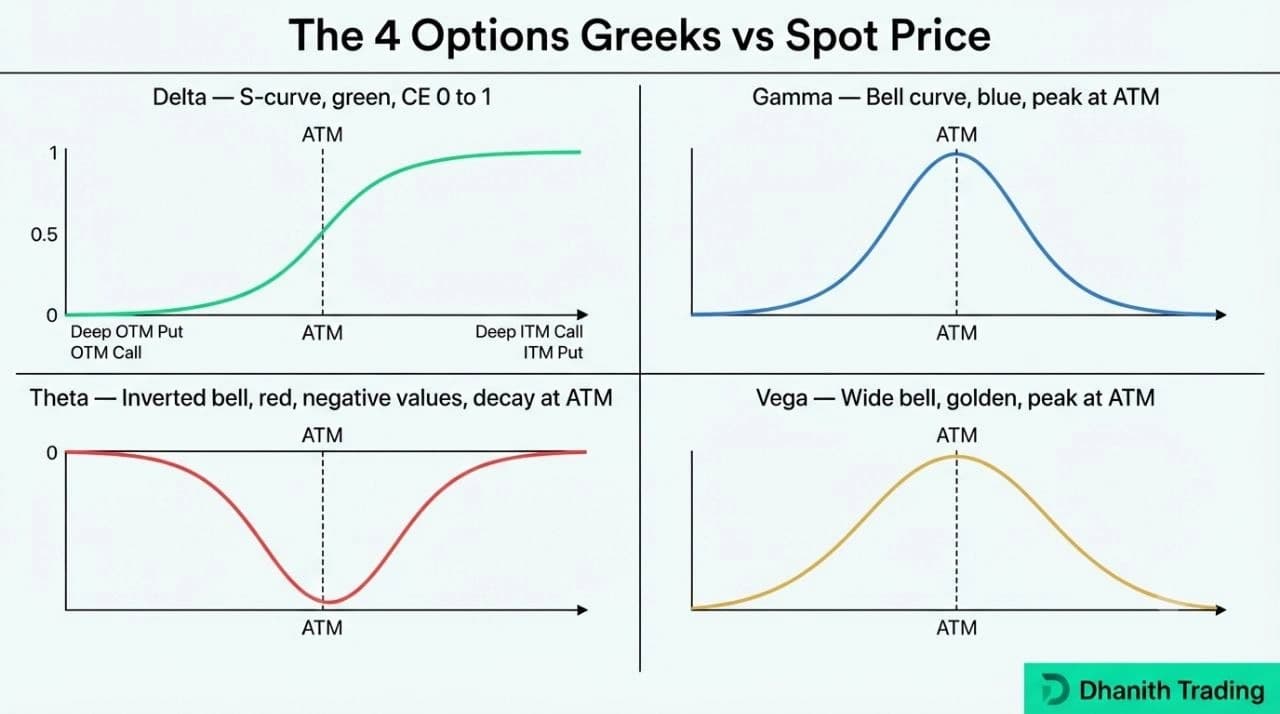 The 4 Options Greeks vs Spot Price

Delta — S-curve, green, CE 0 to 1

ATM

1

0.5

0

Deep OTM Put
OTM Call

ATM

Deep ITM Call
ITM Put

Gamma — Bell curve, blue, peak at ATM

ATM

ATM

Theta — Inverted bell, red, negative values, decay at ATM

ATM

0

ATM

Vega — Wide bell, golden, peak at ATM

ATM

ATM

Dhanith Trading